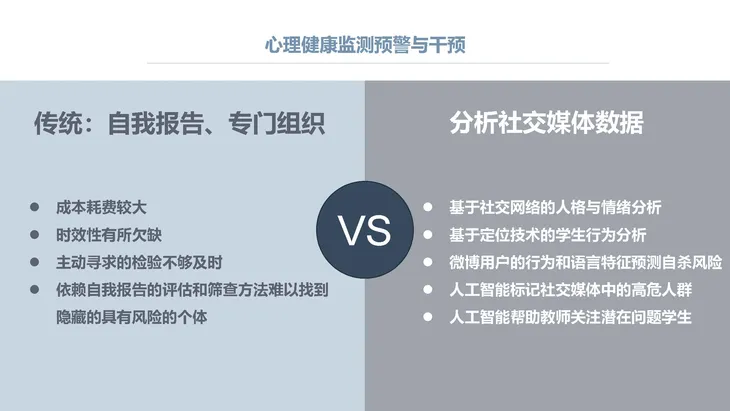 心理健康监测预警与干预

传统：自我报告、专门组织

- 成本耗费较大
- 时效性有所欠缺
- 主动寻求的检验不够及时
- 依赖自我报告的评估和筛查方法难以找到隐藏的具有风险的个体

VS

分析社交媒体数据

- 基于社交网络的人格与情绪分析
- 基于定位技术的学生行为分析
- 微博用户的行为和语言特征预测自杀风险
- 人工智能标记社交媒体中的高危人群
- 人工智能帮助教师关注潜在问题学生